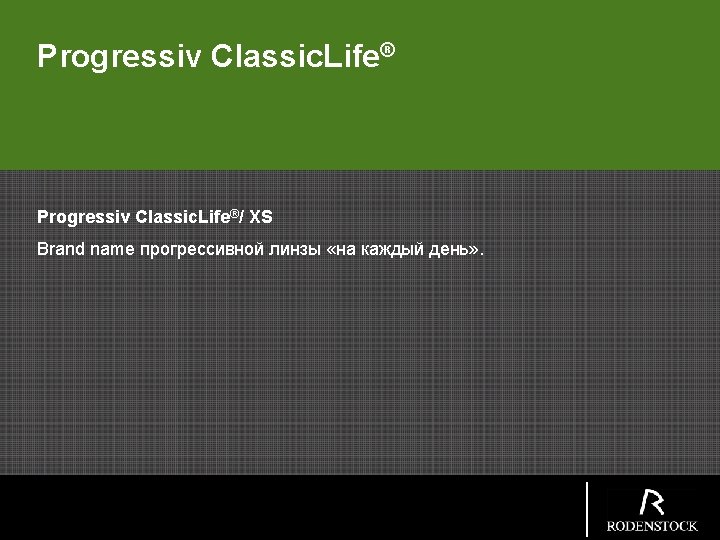 Progressiv ClassicLife®

Progressiv ClassicLife®/ XS

Brand name прогрессивной линзы «на каждый день».

R
RODENSTOCK